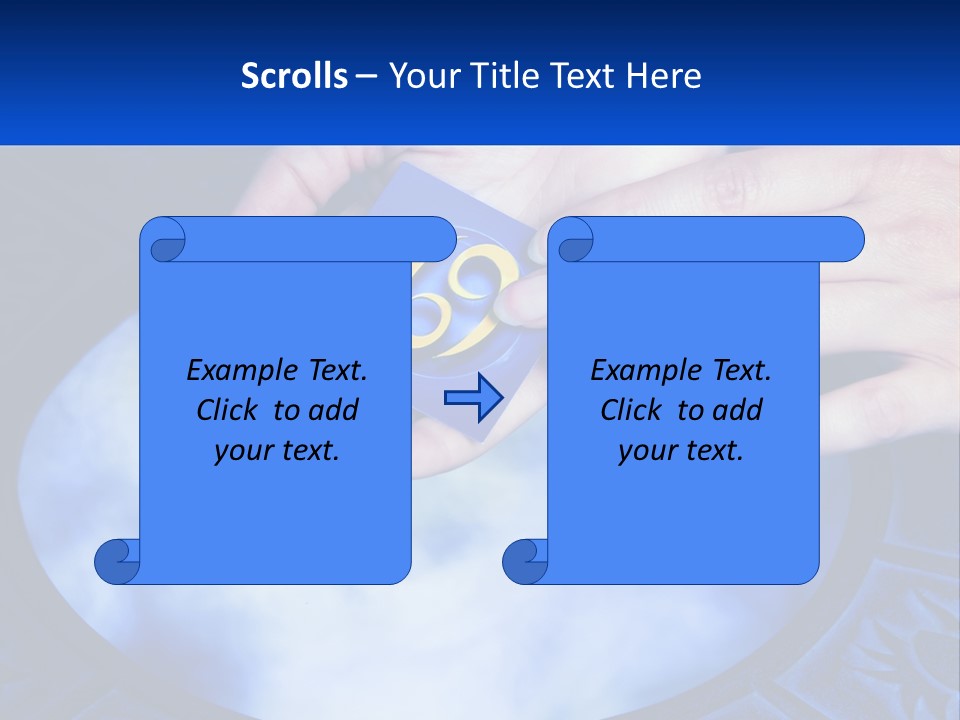 Scrolls – Your Title Text Here

Example Text. Click to add your text.

Example Text. Click to add your text.